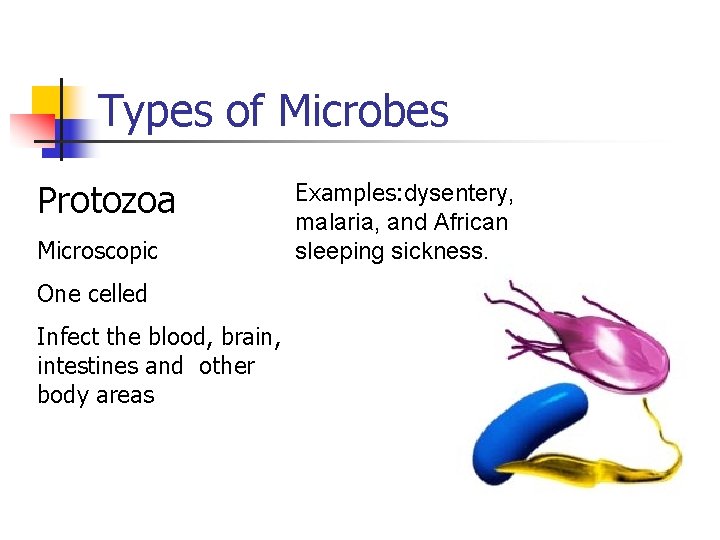 Types of Microbes

Protozoa

Microscopic

One celled

Infect the blood, brain, intestines and other body areas

Examples:dysentery, malaria, and African sleeping sickness.